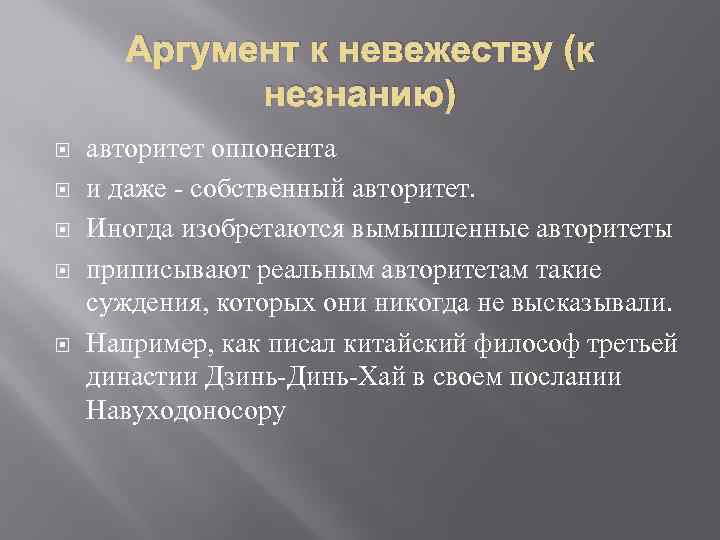 Аргумент к невежеству (к незнанию)

авторитет оппонента

и даже - собственный авторитет.

Иногда изобретаются вымышленные авторитеты

приписывают реальным авторитетам такие суждения, которых они никогда не высказывали.

Например, как писал китайский философ третьей династии Дзинь-Динь-Хай в своем послании Навуходоносору